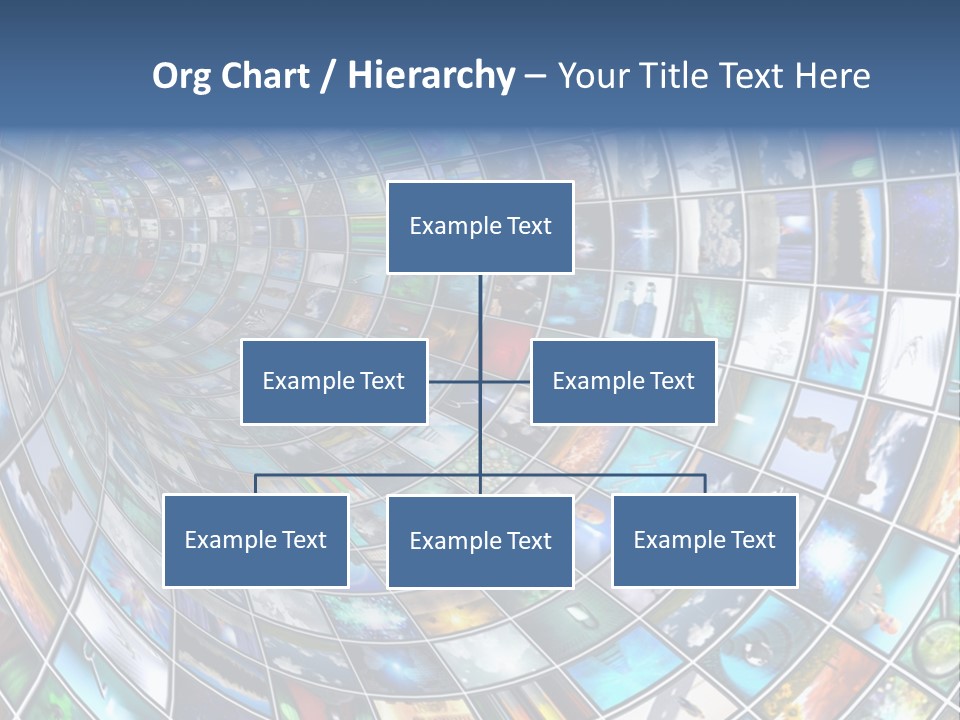 Org Chart / Hierarchy – Your Title Text Here

Example Text

Example Text

Example Text

Example Text

Example Text

Example Text